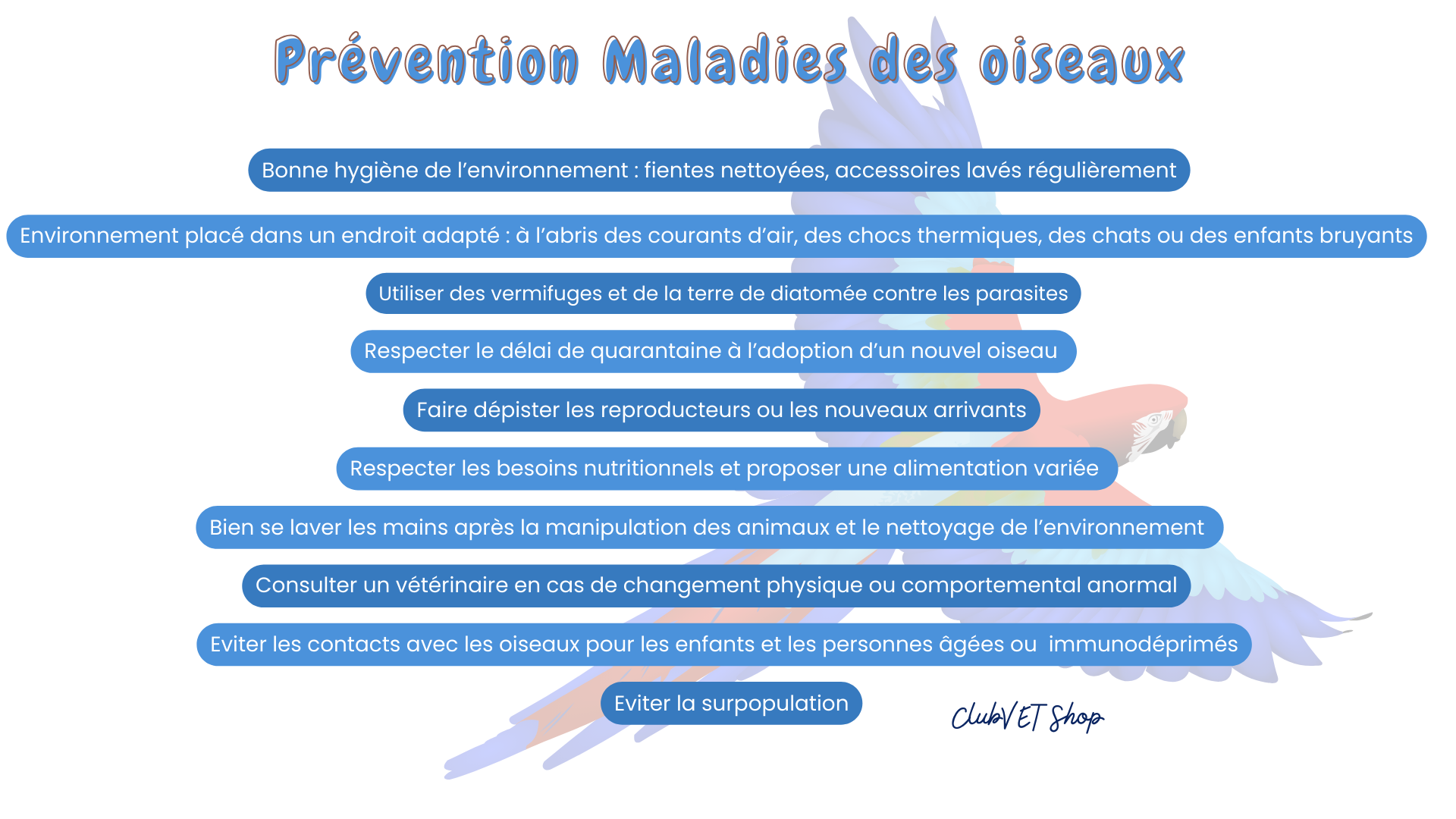 Prévention Maladies des oiseaux

Bonne hygiène de l'environnement : fientes nettoyées, accessoires lavés régulièrement

Environnement placé dans un endroit adapté : à l'abris des courants d'air, des chocs thermiques, des chats ou des enfants bruyants

Utiliser des vermifuges et de la terre de diatomée contre les parasites

Respecter le délai de quarantaine à l'adoption d'un nouvel oiseau

Faire dépister les reproducteurs ou les nouveaux arrivants

Respecter les besoins nutritionnels et proposer une alimentation variée

Bien se laver les mains après la manipulation des animaux et le nettoyage de l'environnement

Consulter un vétérinaire en cas de changement physique ou comportemental anormal

Eviter les contacts avec les oiseaux pour les enfants et les personnes âgées ou immunodéprimés

Eviter la surpopulation

ClubVET Shop